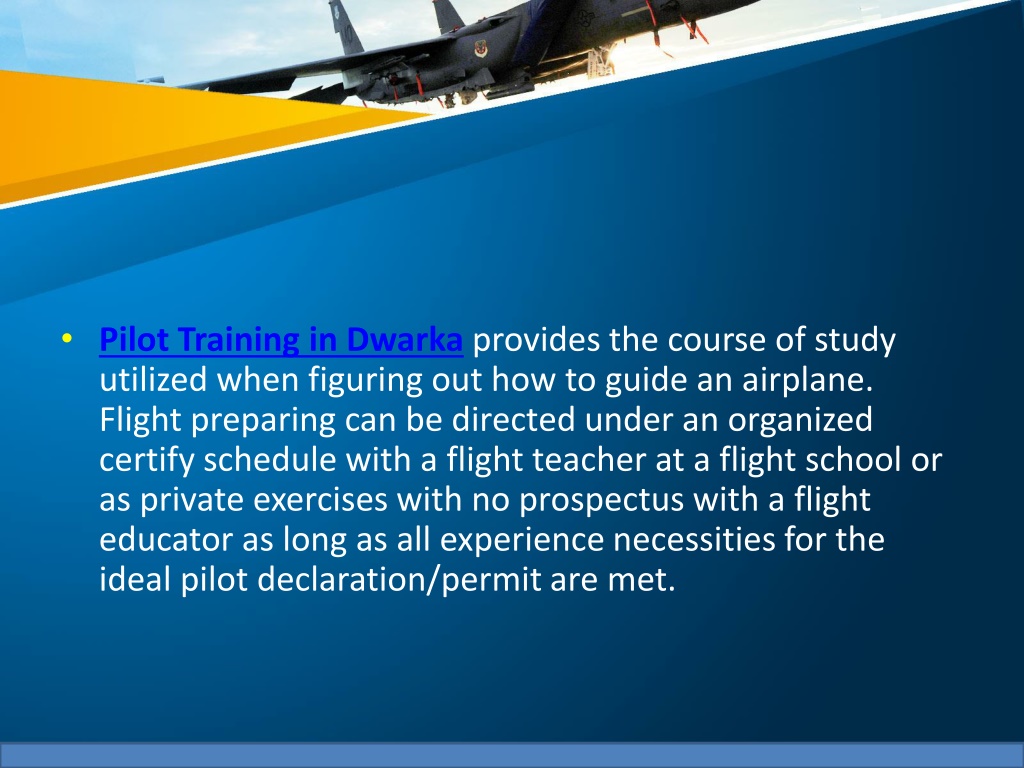 • Pilot Training in Dwarka provides the course of study utilized when figuring out how to guide an airplane. Flight preparing can be directed under an organized certify schedule with a flight teacher at a flight school or as private exercises with no prospectus with a flight educator as long as all experience necessities for the ideal pilot declaration/permit are met.